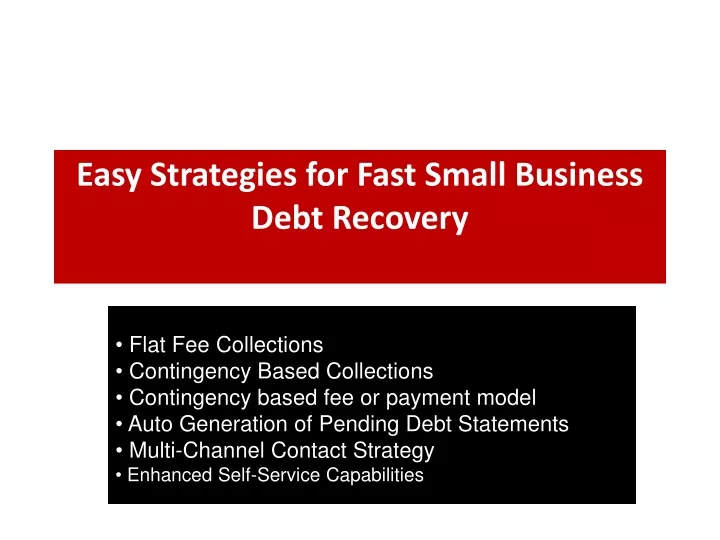 Easy Strategies for Fast Small Business Debt Recovery

• Flat Fee Collections
• Contingency Based Collections
• Contingency based fee or payment model
• Auto Generation of Pending Debt Statements
• Multi-Channel Contact Strategy
• Enhanced Self-Service Capabilities